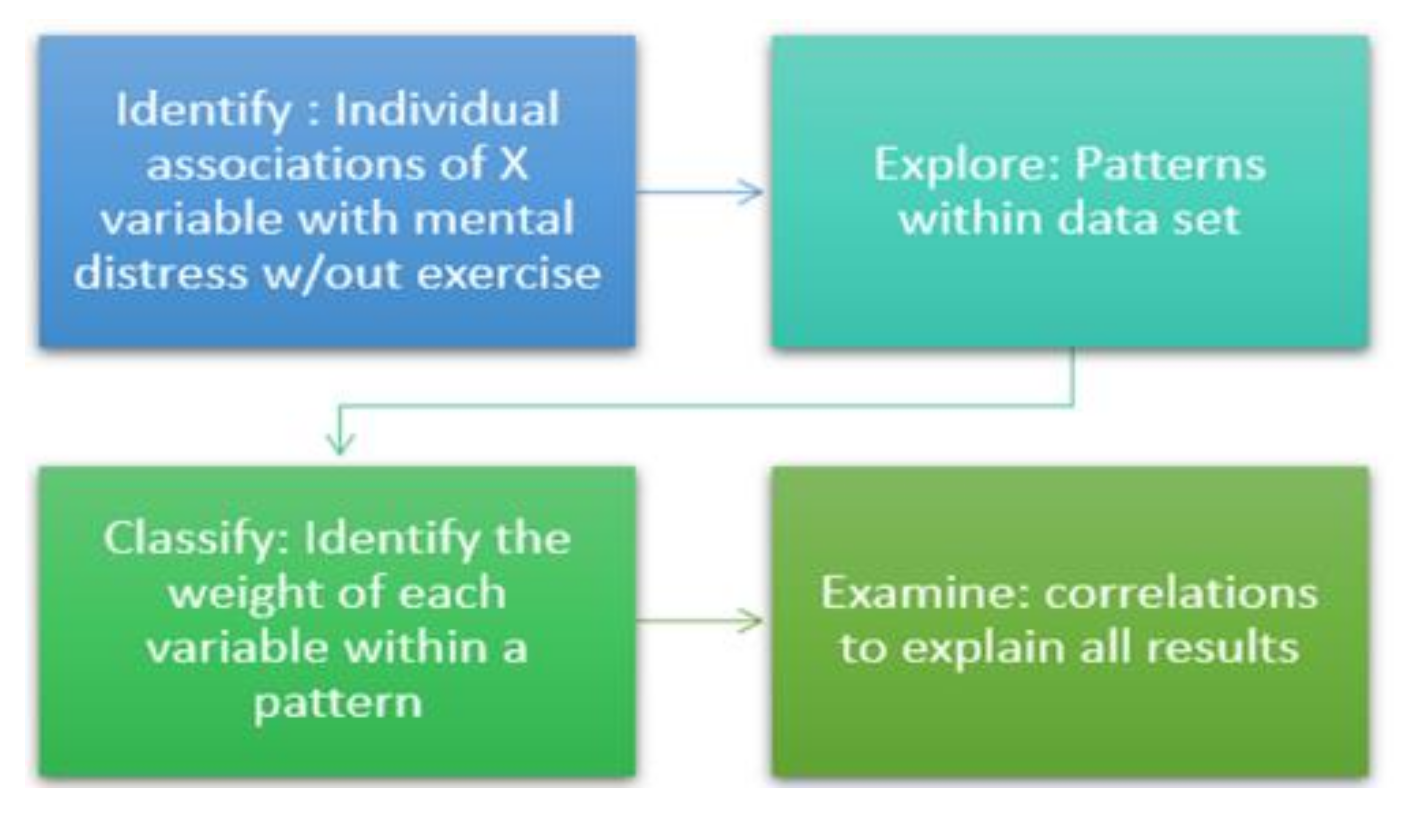 Identify : Individual associations of X variable with mental distress w/out exercise

Explore: Patterns within data set

Classify: Identify the weight of each variable within a pattern

Examine: correlations to explain all results